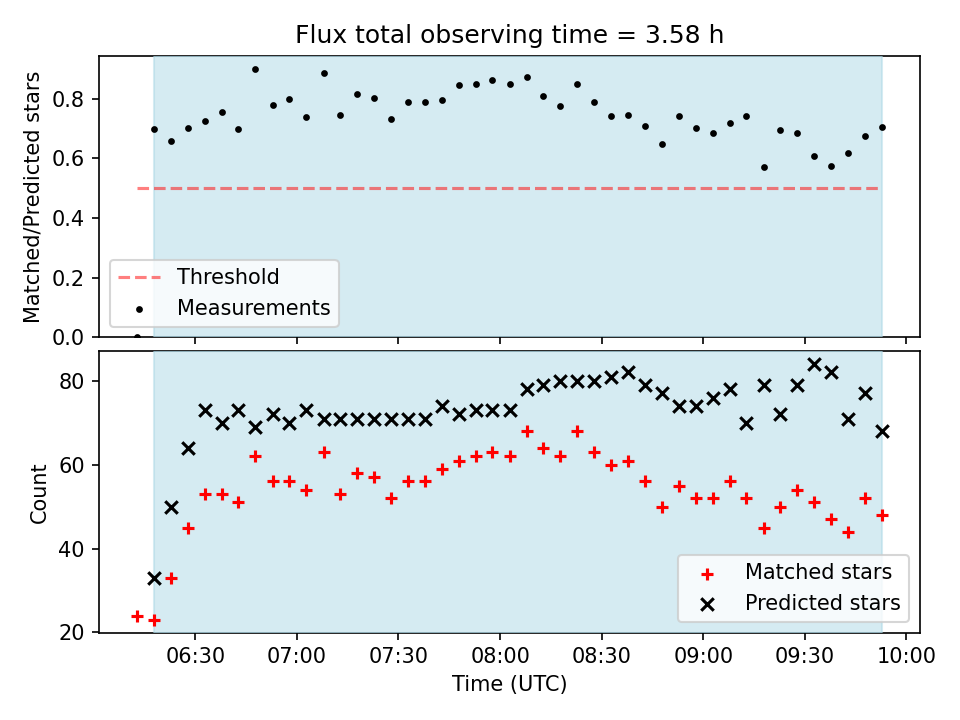 Flux total observing time = 3.58 h

Matched/Predicted stars

0.8
0.6
0.4
0.2
0.0

Threshold
Measurements

Count

80
60
40
20

Matched stars
Predicted stars

06:30 07:00 07:30 08:00 08:30 09:00 09:30 10:00

Time (UTC)